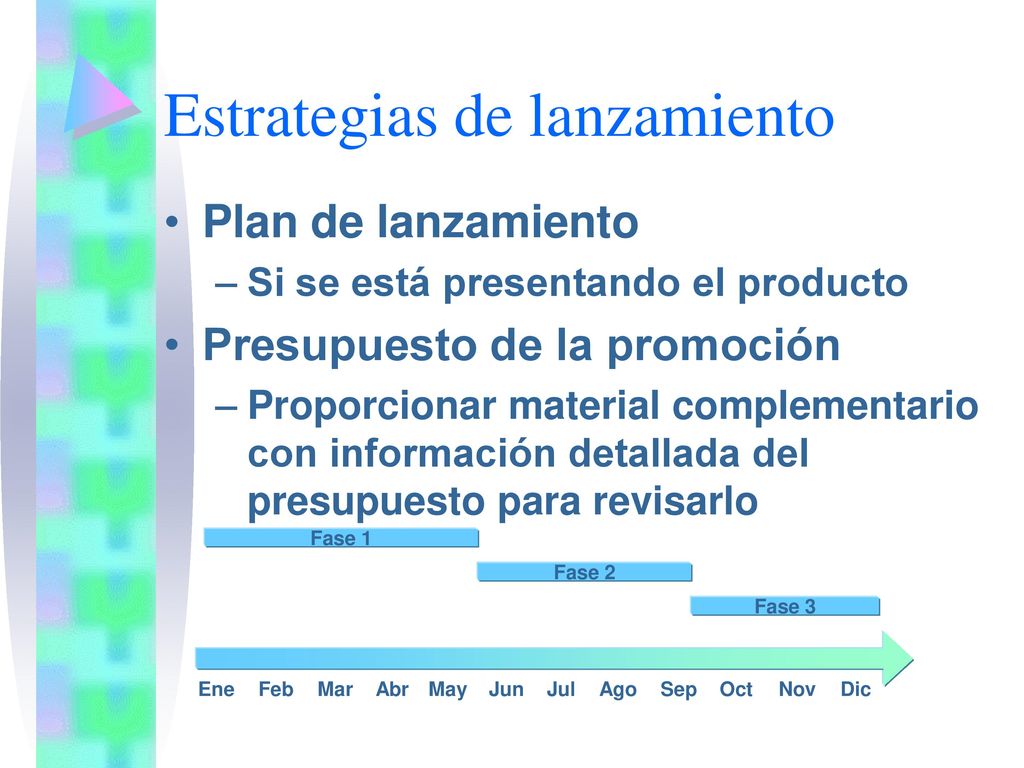 Estrategias de lanzamiento

• Plan de lanzamiento
– Si se está presentando el producto

• Presupuesto de la promoción
– Proporcionar material complementario con información detallada del presupuesto para revisarlo

Fase 1

Fase 2

Fase 3

Ene Feb Mar Abr May Jun Jul Ago Sep Oct Nov Dic